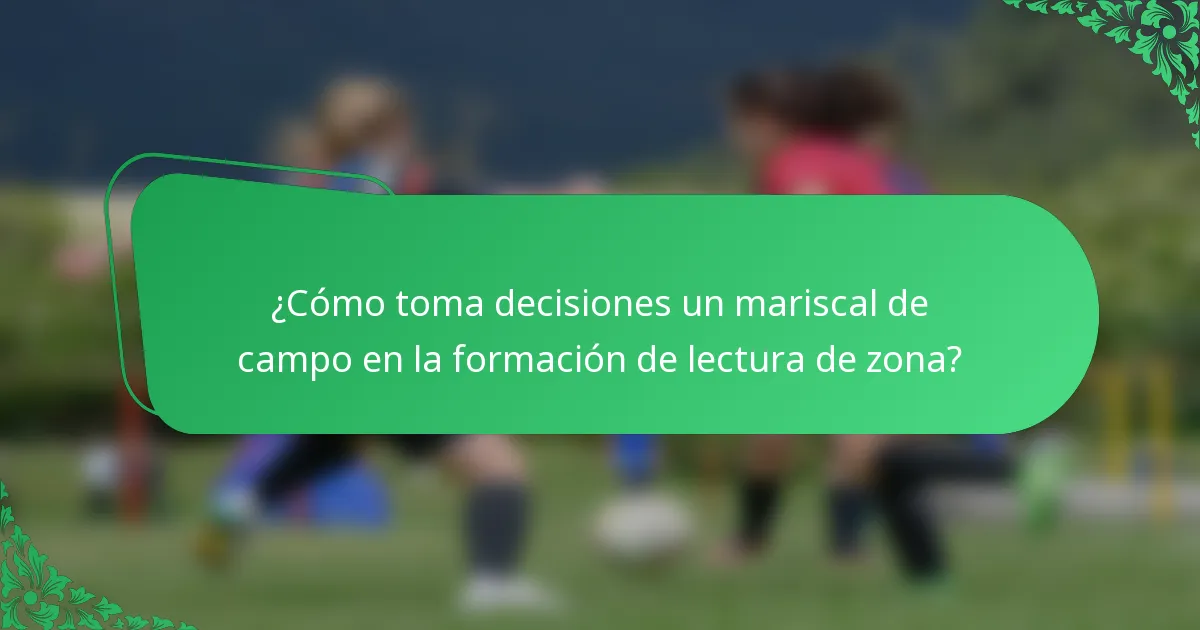 ¿Cómo toma decisiones un mariscal de campo en la formación de lectura de zona?